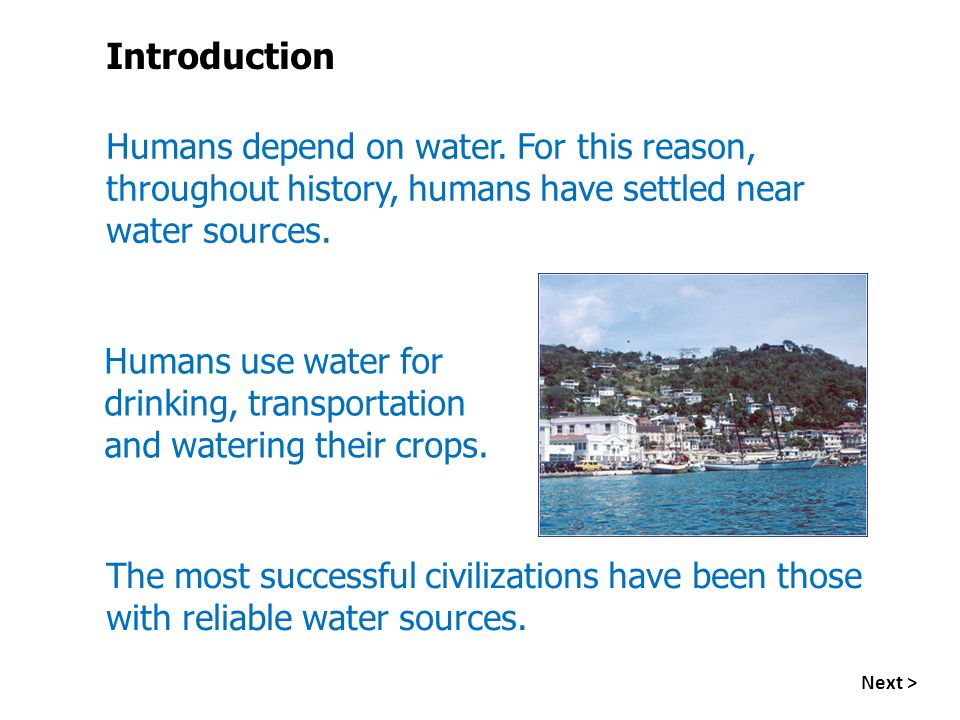 Introduction

Humans depend on water. For this reason, throughout history, humans have settled near water sources.

Humans use water for drinking, transportation and watering their crops.

The most successful civilizations have been those with reliable water sources.

Next >